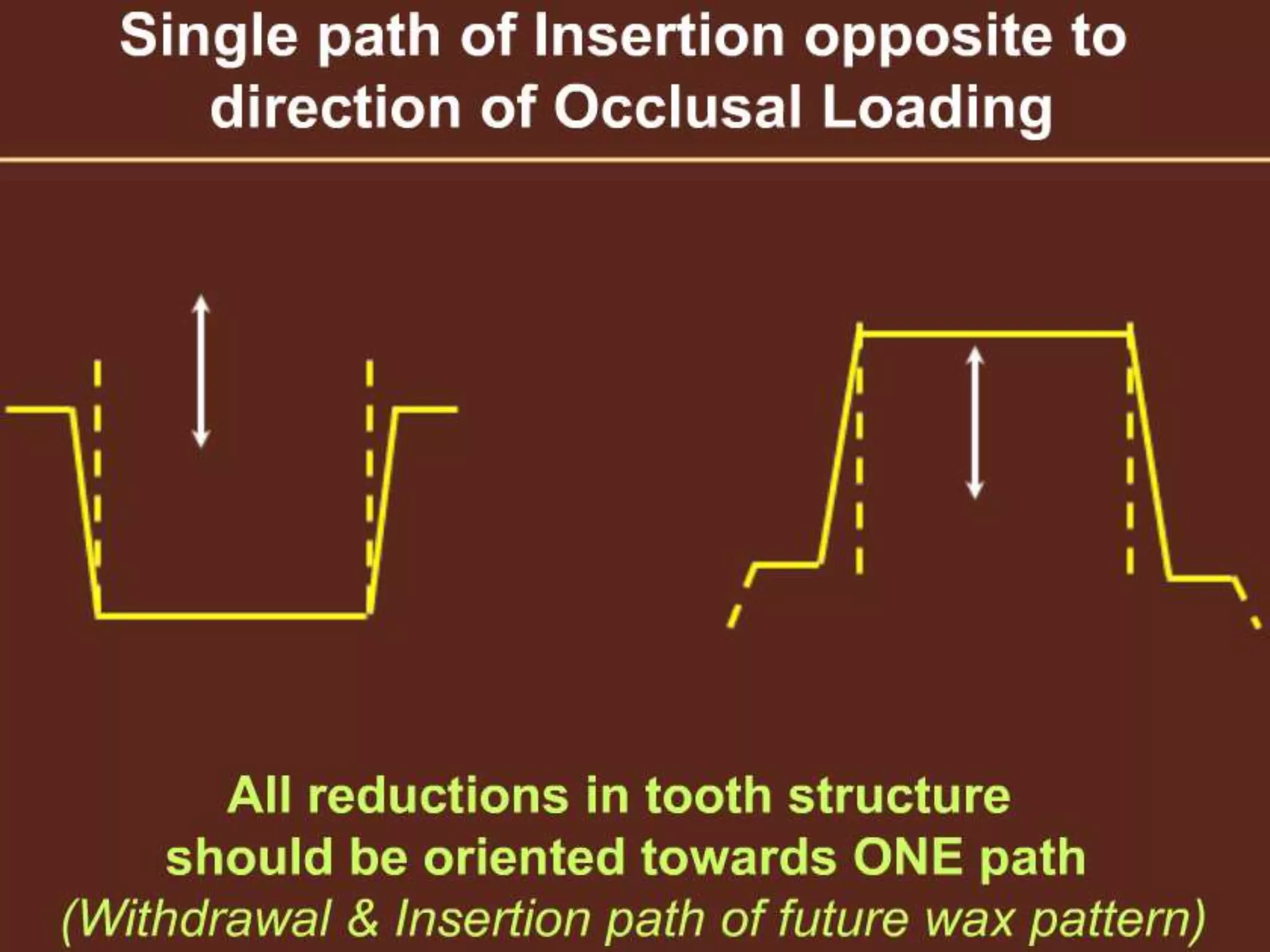 Single path of Insertion opposite to direction of Occlusal Loading

All reductions in tooth structure should be oriented towards ONE path
(Withdrawal & Insertion path of future wax pattern)